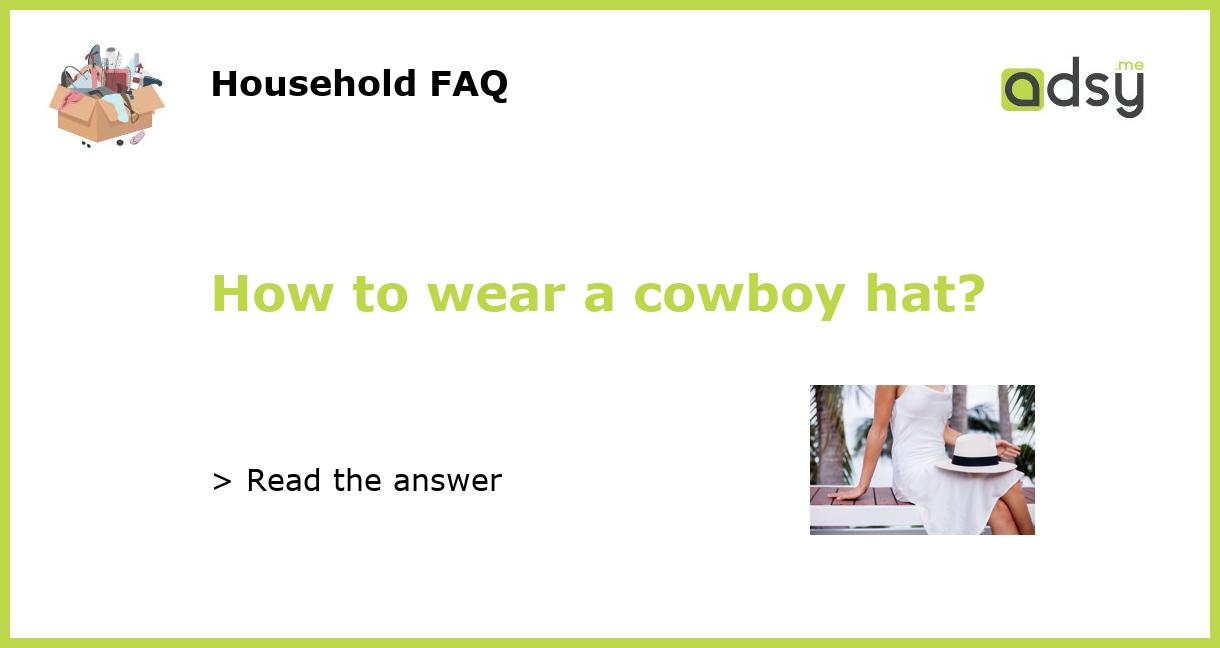 Household FAQ

adsy.me

How to wear a cowboy hat?

> Read the answer